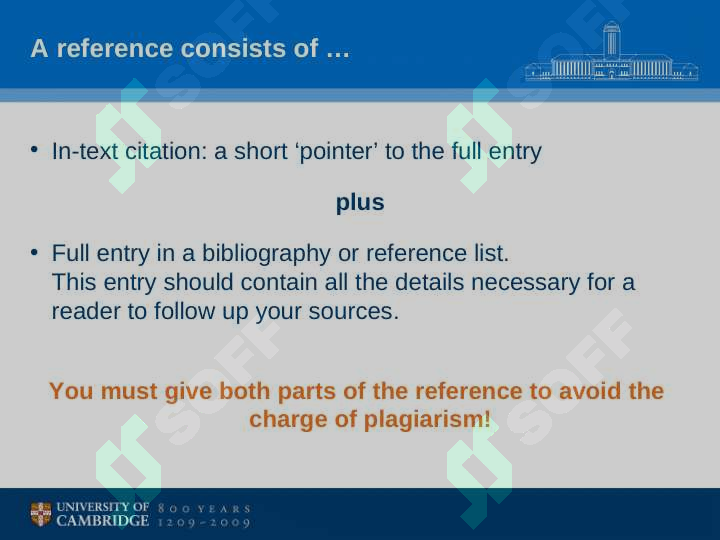 A reference consists of …

• In-text citation: a short ‘pointer’ to the full entry

plus

• Full entry in a bibliography or reference list. This entry should contain all the details necessary for a reader to follow up your sources.

You must give both parts of the reference to avoid the charge of plagiarism!

UNIVERSITY OF CAMBRIDGE 800 YEARS 1209–2009

SOFF SOFF SOFF SOFF